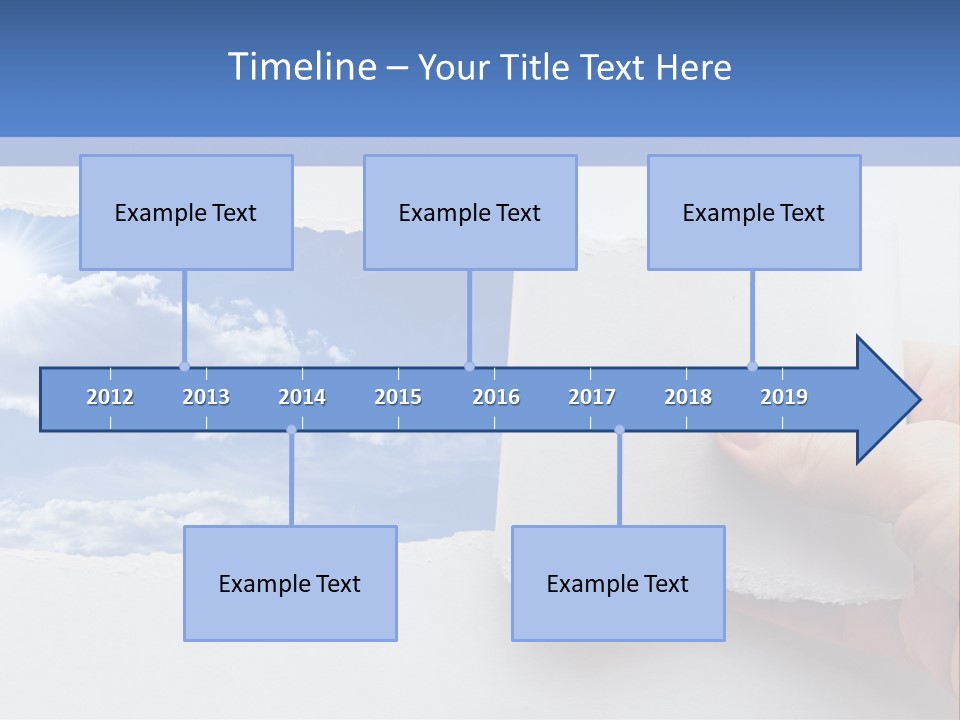 Timeline – Your Title Text Here

Example Text

Example Text

Example Text

2012 2013 2014 2015 2016 2017 2018 2019

Example Text

Example Text